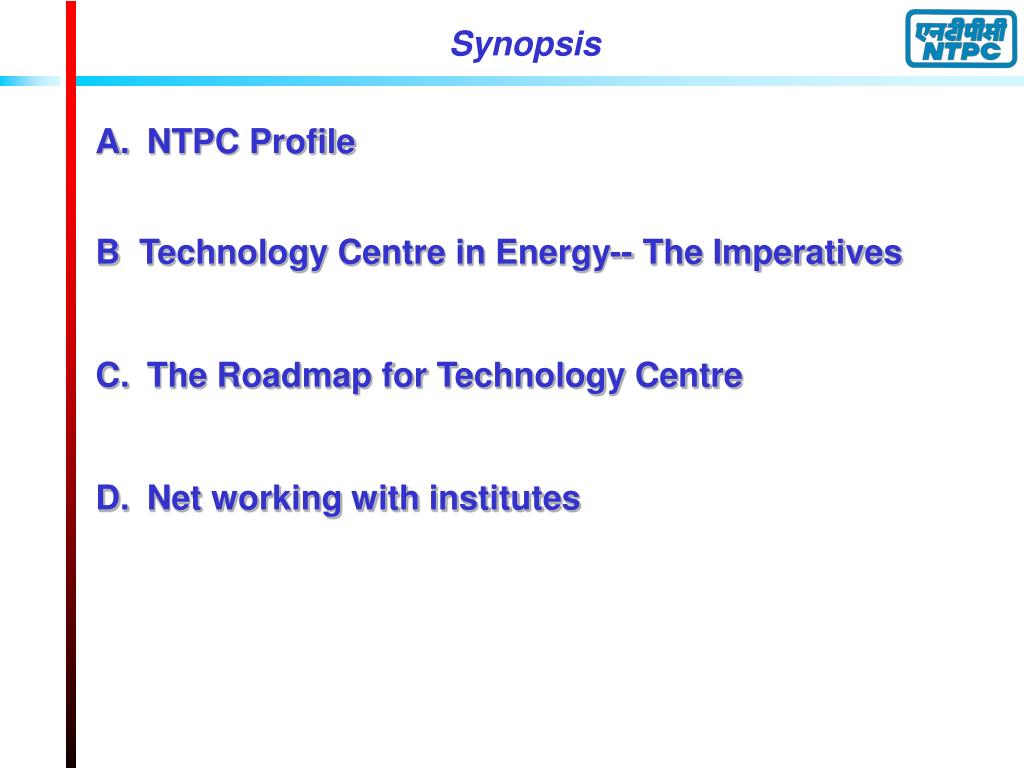 Synopsis

एनटीपीसी
NTPC

A. NTPC Profile

B Technology Centre in Energy-- The Imperatives

C. The Roadmap for Technology Centre

D. Net working with institutes